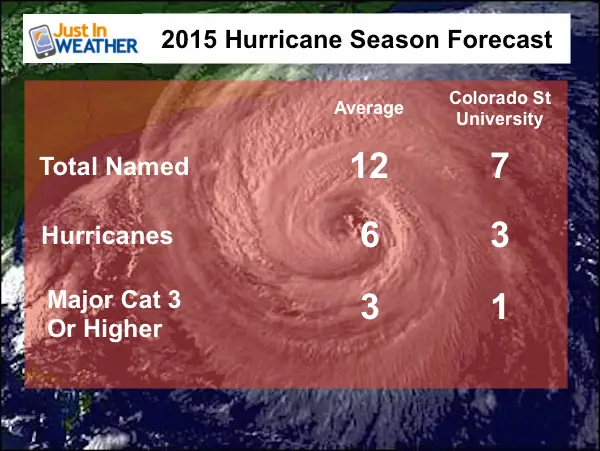 Just In WEATHER

2015 Hurricane Season Forecast

| | Average | Colorado St University |
|---|---|---|
| Total Named | 12 | 7 |
| Hurricanes | 6 | 3 |
| Major Cat 3 Or Higher | 3 | 1 |